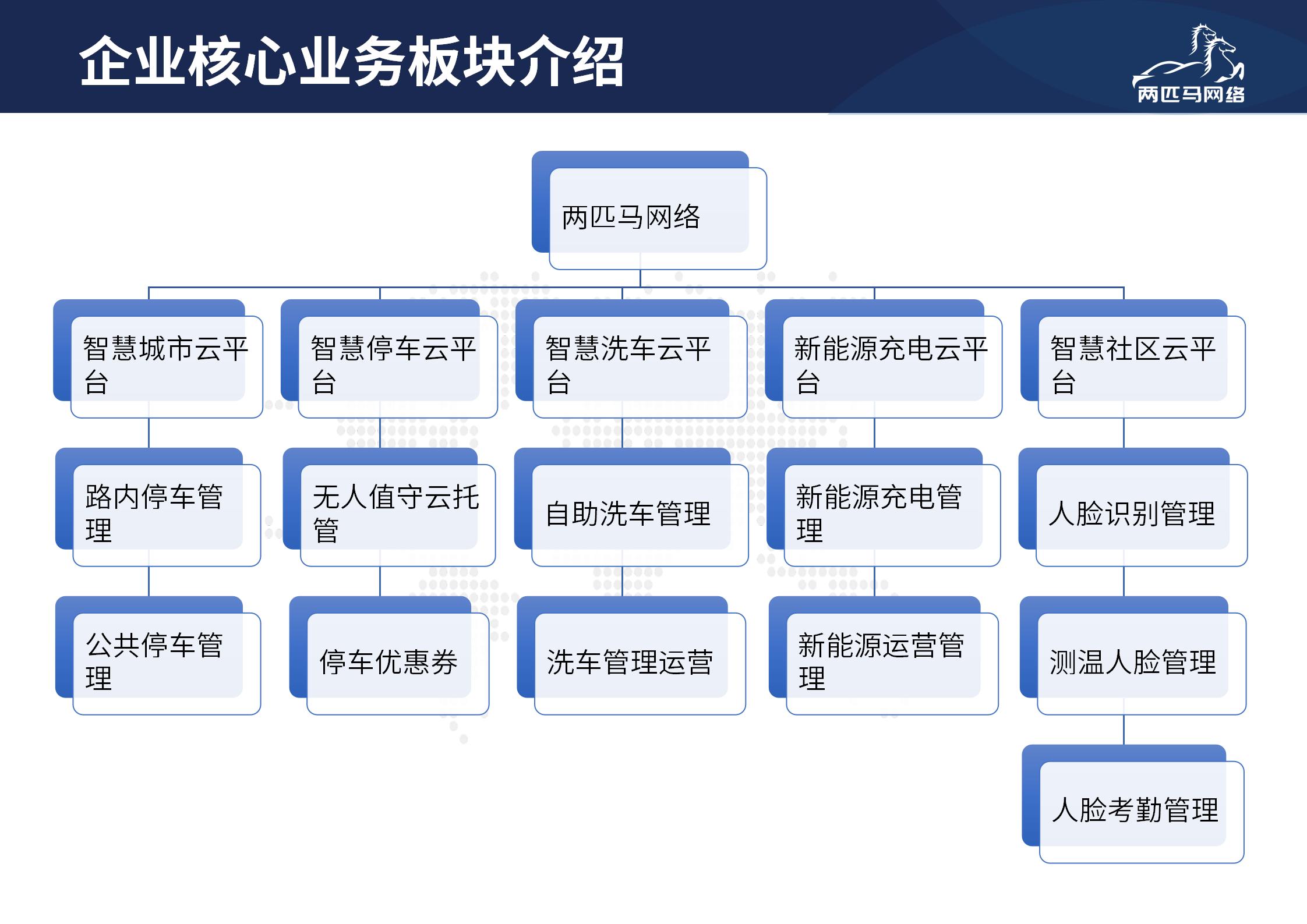 企业核心业务板块介绍

两匹马网络

两匹马网络

智慧城市云平台

路内停车管理

公共停车管理

智慧停车云平台

无人值守云托管

停车优惠券

智慧洗车云平台

自助洗车管理

洗车管理运营

新能源充电云平台

新能源充电管理

新能源运营管理

智慧社区云平台

人脸识别管理

测温人脸管理

人脸考勤管理